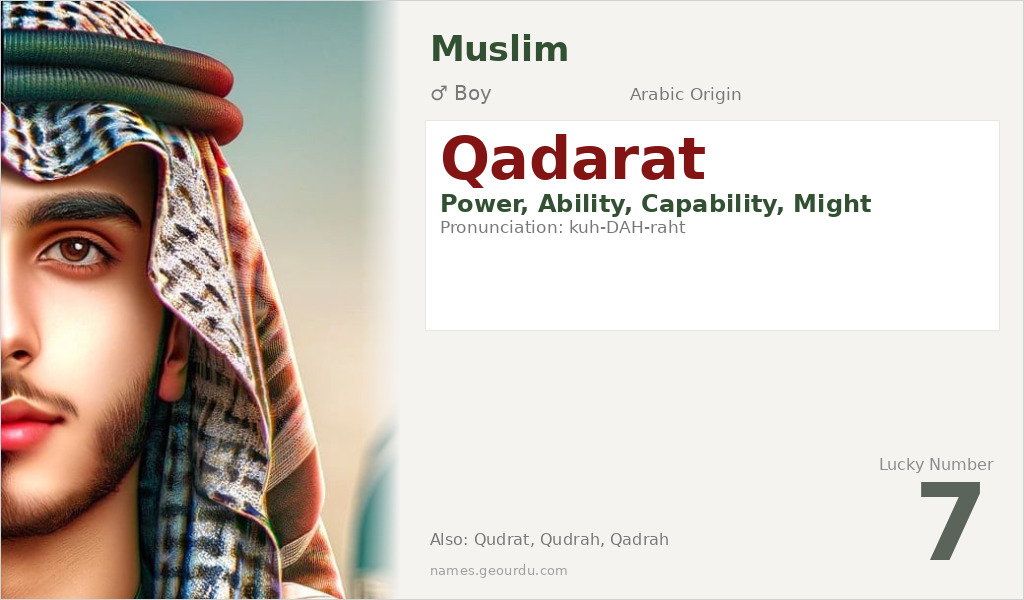 Muslim

♂ Boy

Arabic Origin

Qadarat

Power, Ability, Capability, Might

Pronunciation: kuh-DAH-raht

Lucky Number

7

Also: Qudrat, Qudrah, Qadrah

names.geourdu.com